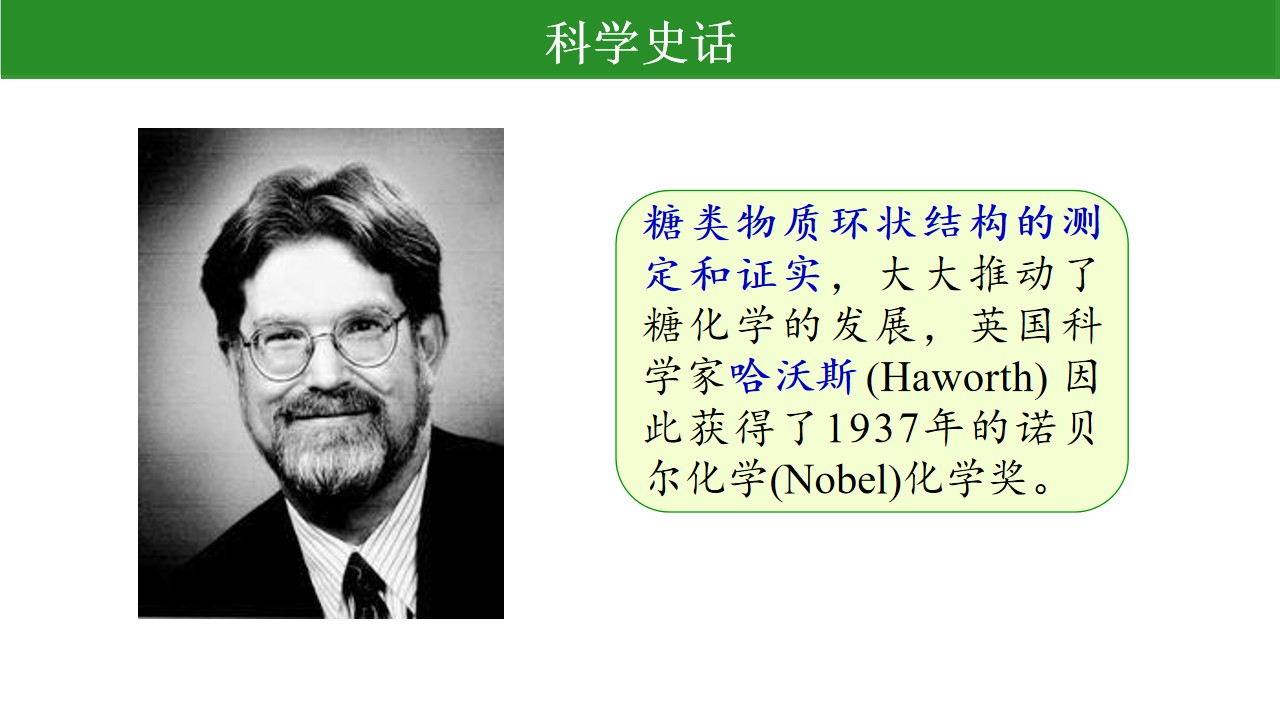 科学史话

糖类物质环状结构的测定和证实，大大推动了糖化学的发展，英国科学家哈沃斯(Haworth)因此获得了1937年的诺贝尔化学(Nobel)化学奖。